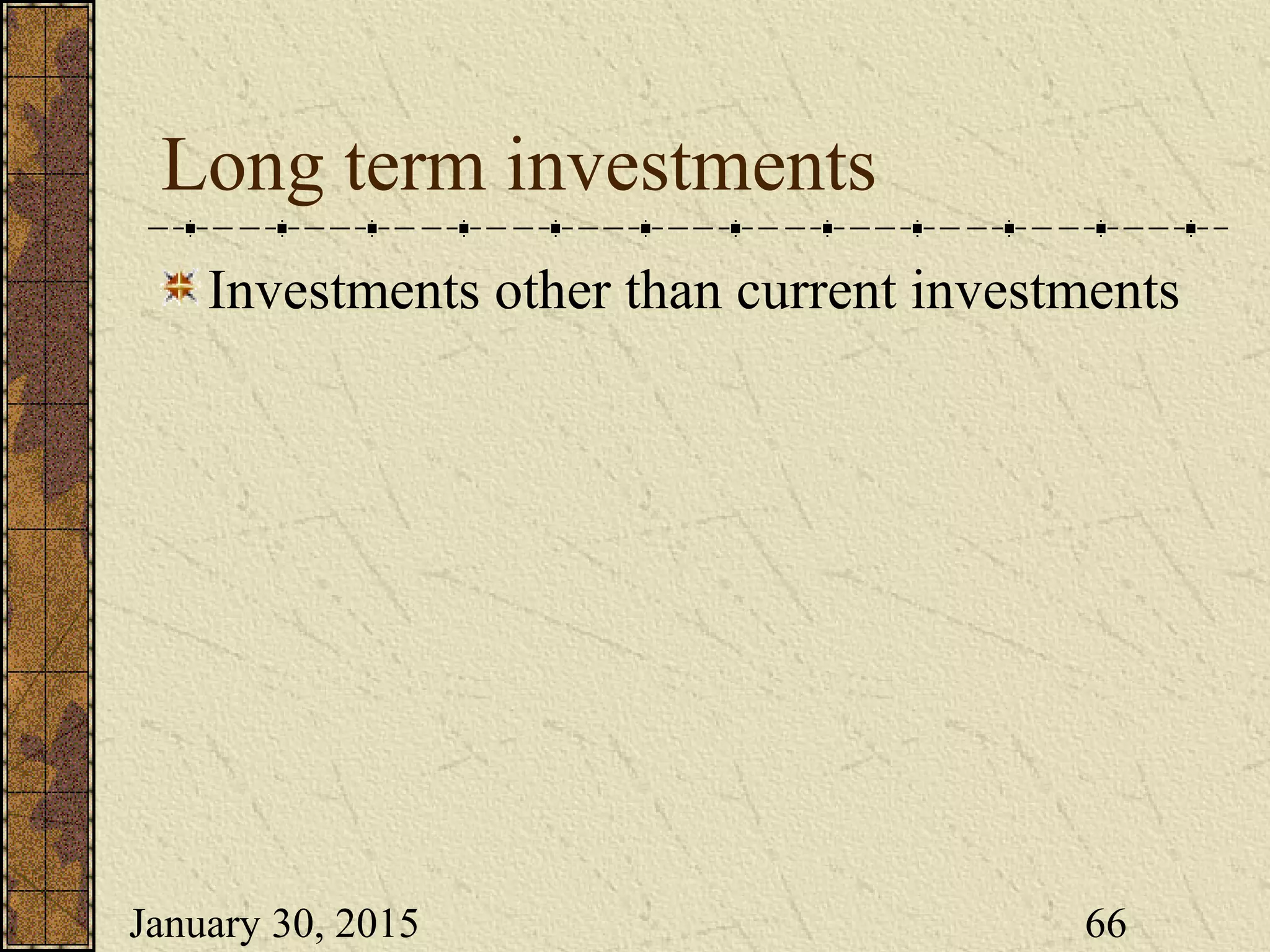 Long term investments

Investments other than current investments

January 30, 2015

66